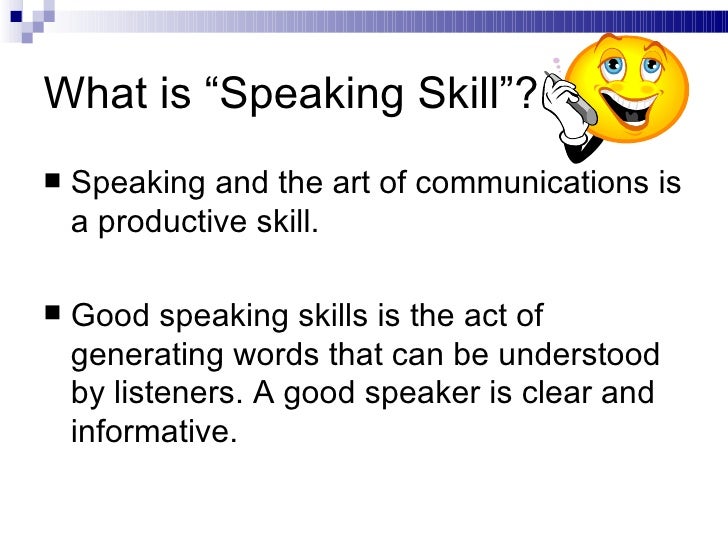 What is “Speaking Skill”?

■ Speaking and the art of communications is a productive skill.

■ Good speaking skills is the act of generating words that can be understood by listeners. A good speaker is clear and informative.